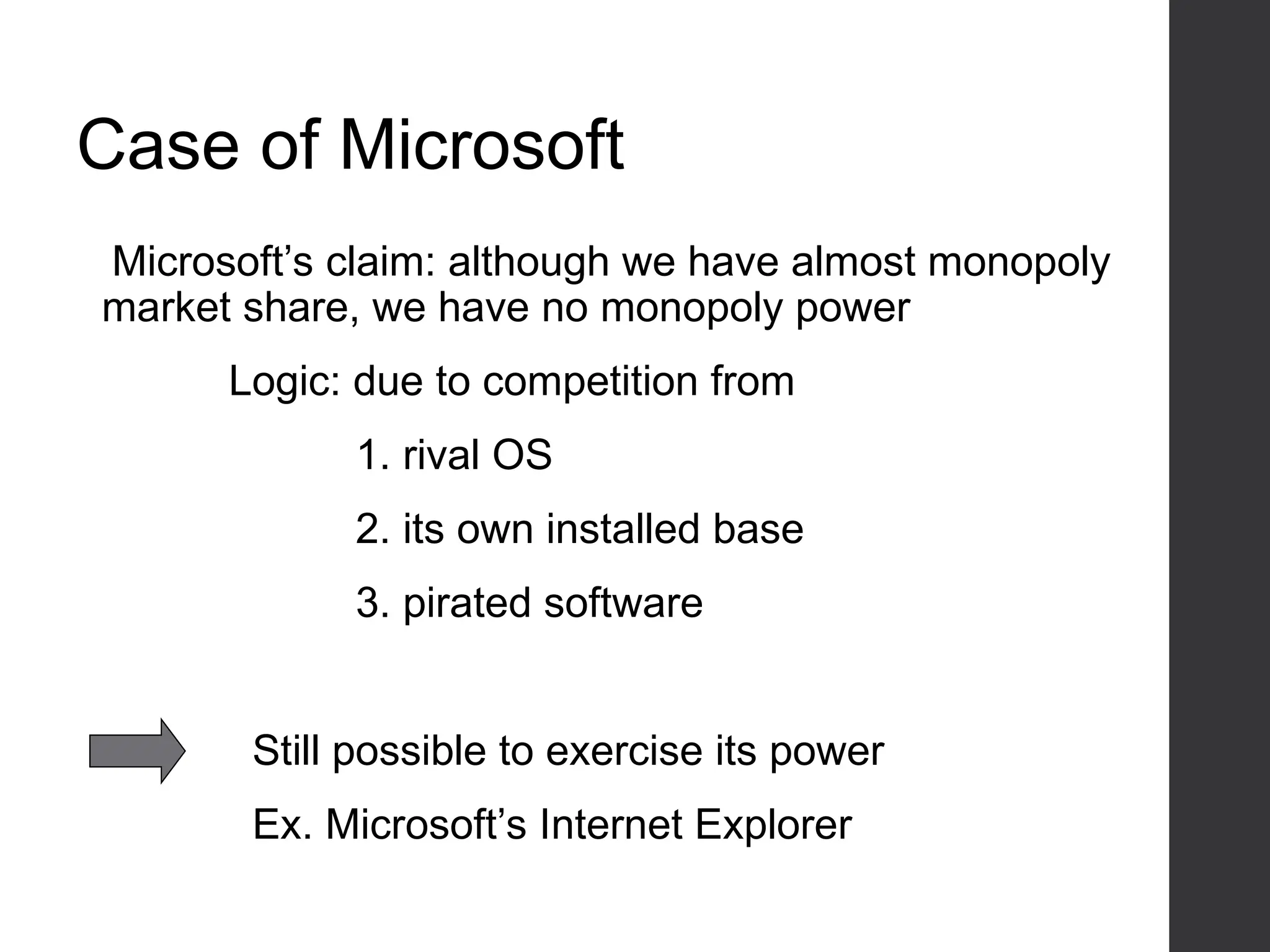 Case of Microsoft

Microsoft’s claim: although we have almost monopoly market share, we have no monopoly power

Logic: due to competition from

1. rival OS

2. its own installed base

3. pirated software

Still possible to exercise its power

Ex. Microsoft’s Internet Explorer